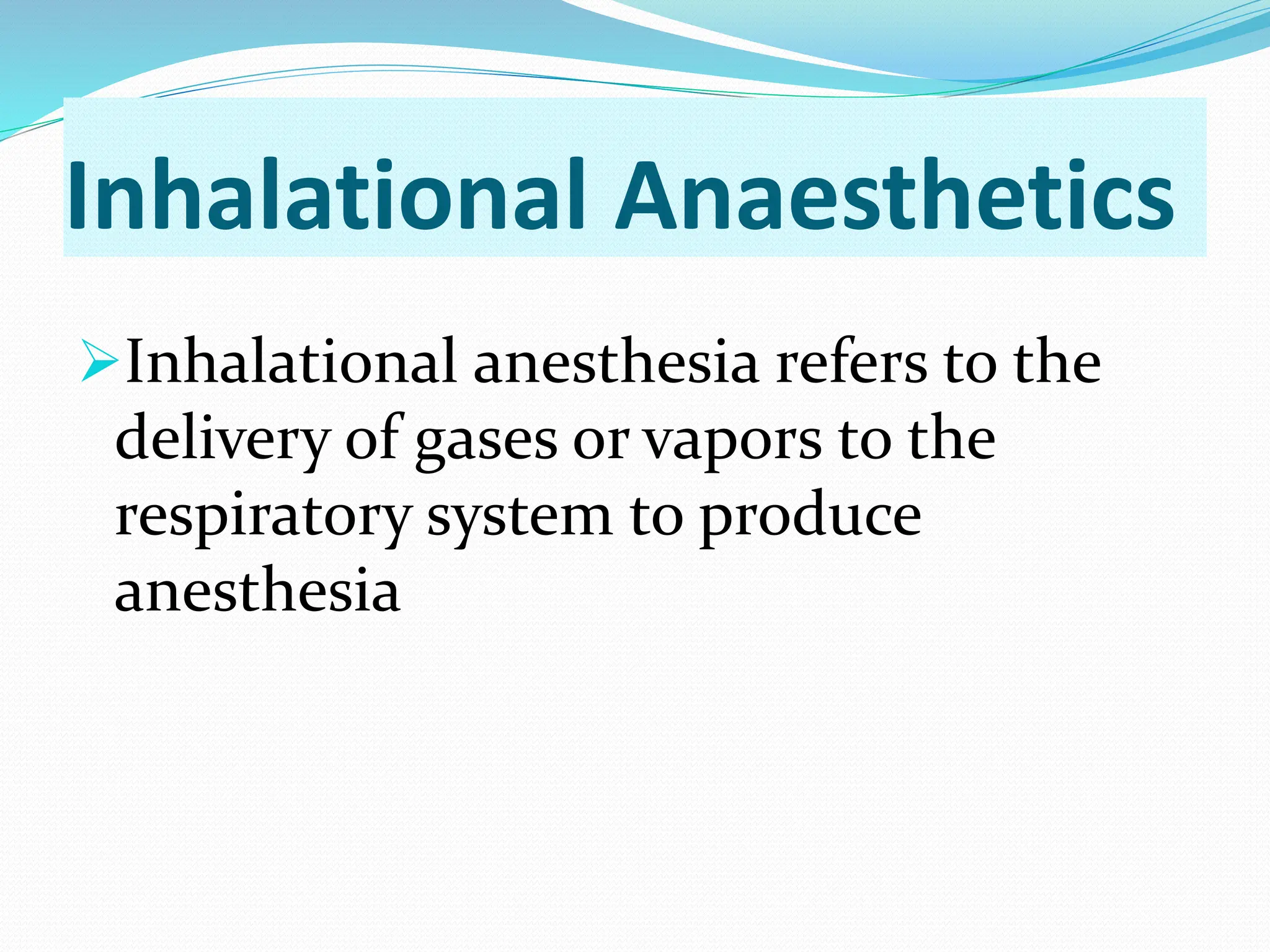 Inhalational Anaesthetics

➢Inhalational anesthesia refers to the delivery of gases or vapors to the respiratory system to produce anesthesia